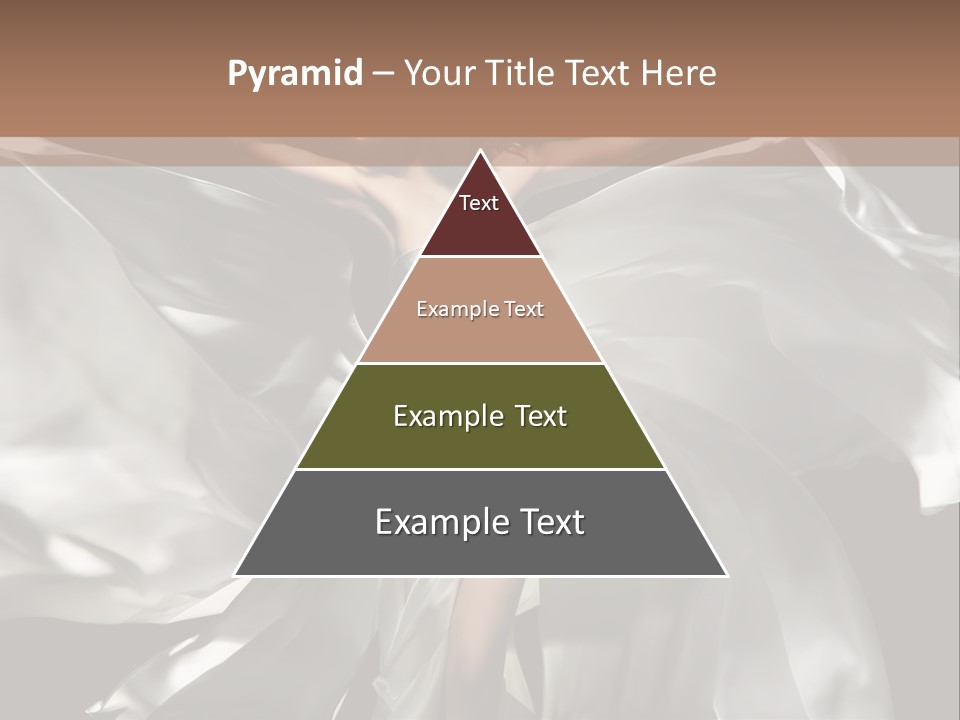 Pyramid – Your Title Text Here

Text

Example Text

Example Text

Example Text